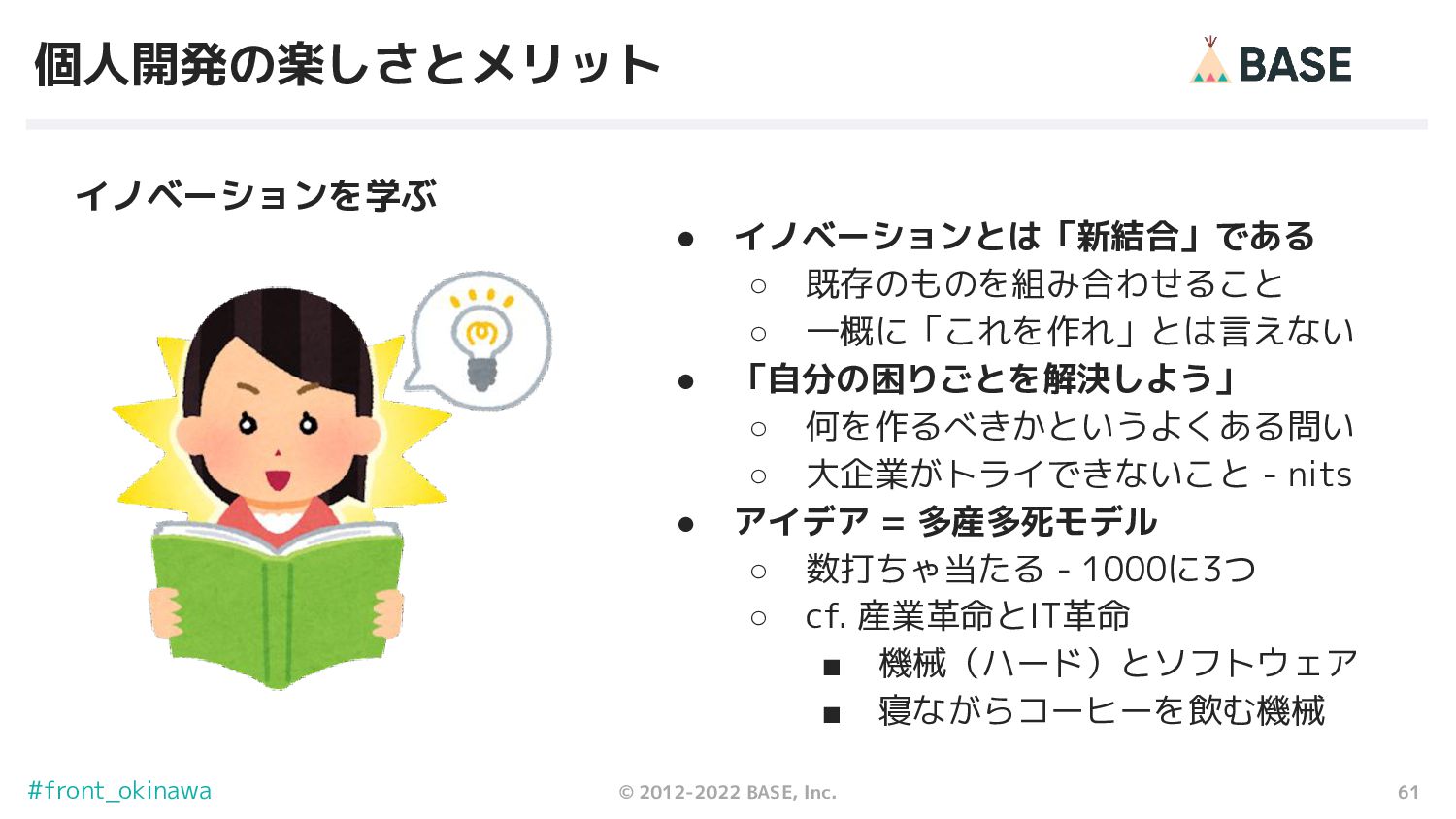 個人開発の楽しさとメリット

BASE

イノベーションを学ぶ

● イノベーションとは「新結合」である
○ 既存のものを組み合わせること
○ 一概に「これを作れ」とは言えない
● 「自分の困りごとを解決しよう」
○ 何を作るべきかというよくある問い
○ 大企業がトライできないこと - nits
● アイデア = 多産多死モデル
○ 数打ちゃ当たる - 1000に3つ
○ cf. 産業革命とIT革命
■ 機械（ハード）とソフトウェア
■ 寝ながらコーヒーを飲む機械

#front_okinawa

© 2012-2022 BASE, Inc.

61